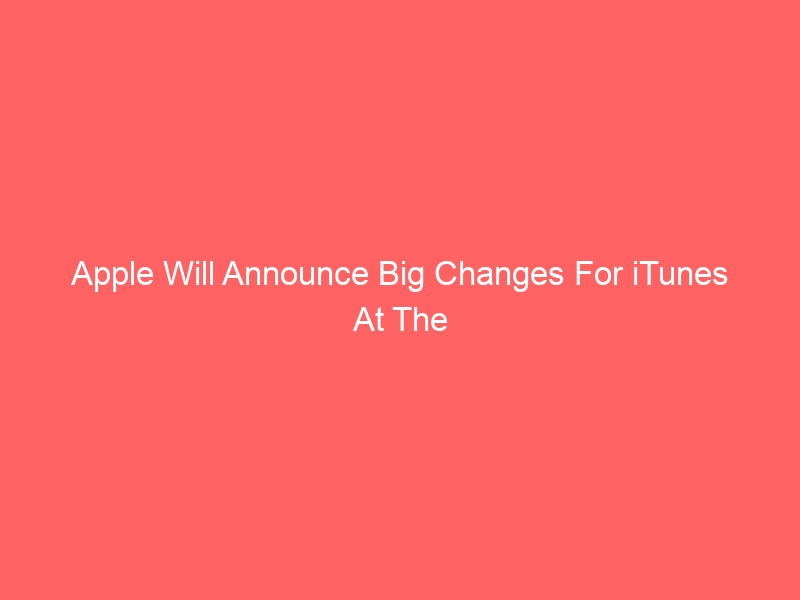 Apple Will Announce Big Changes For iTunes At The